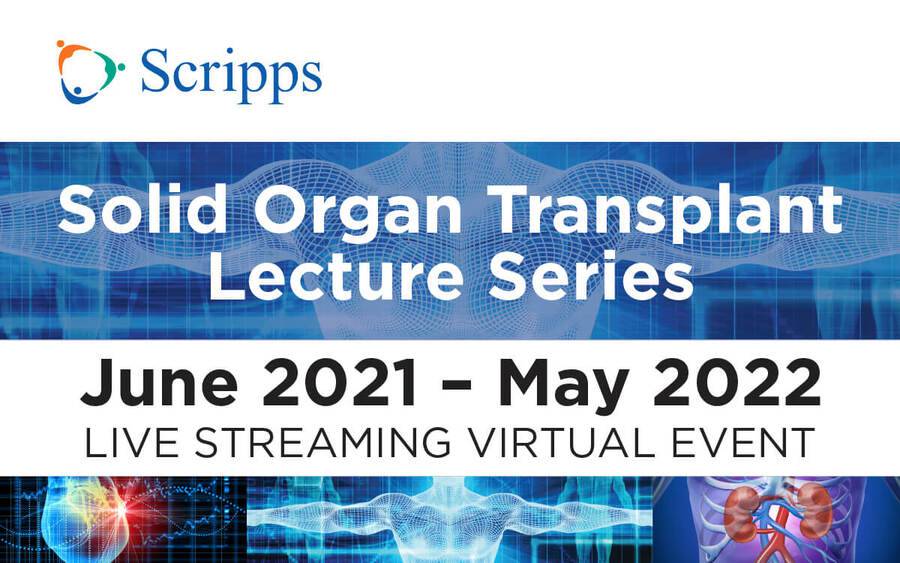 Scripps

Solid Organ Transplant Lecture Series

June 2021 – May 2022
LIVE STREAMING VIRTUAL EVENT